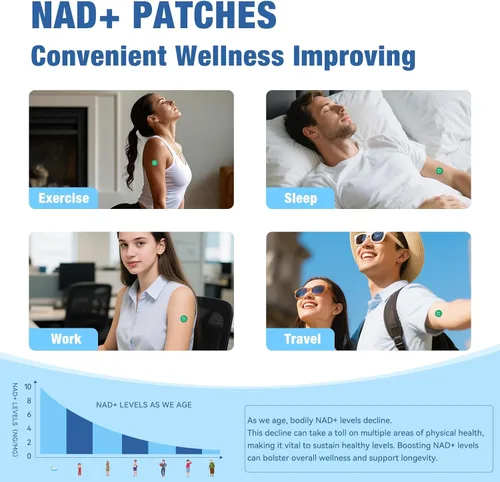 NAD+ PATCHES
Convenient Wellness Improving

Exercise

Sleep

Work

Travel

NAD+ LEVELS (NG/MG)
10
8
6
4
2
0

NAD+ LEVELS AS WE AGE

As we age, bodily NAD+ levels decline.
This decline can take a toll on multiple areas of physical health, making it vital to sustain healthy levels. Boosting NAD+ levels can bolster overall wellness and support longevity.